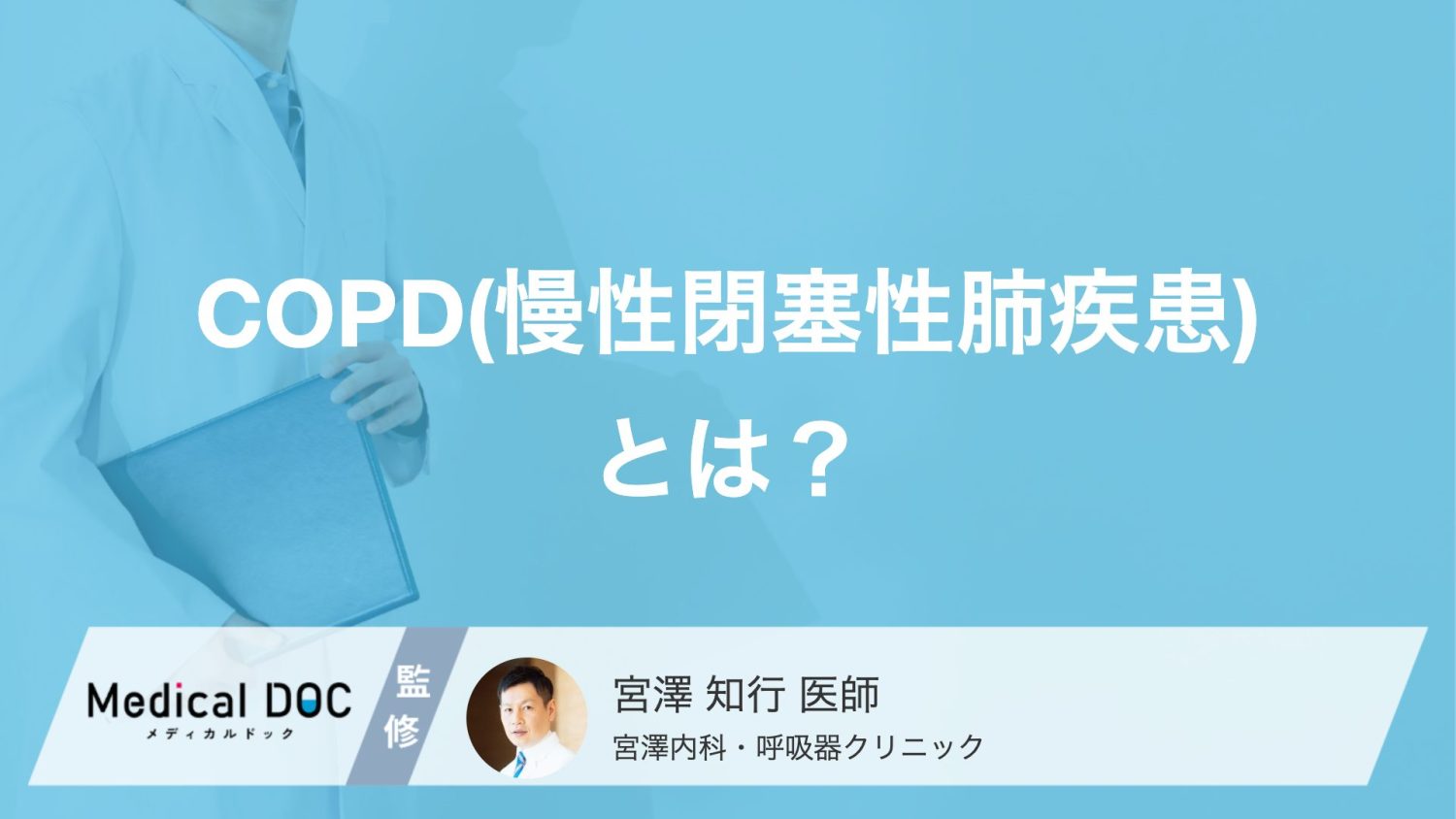 COPD(慢性閉塞性肺疾患)
とは？

Medical DOC
メディカルドック

監修

宮澤 知行 医師
宮澤内科・呼吸器クリニック